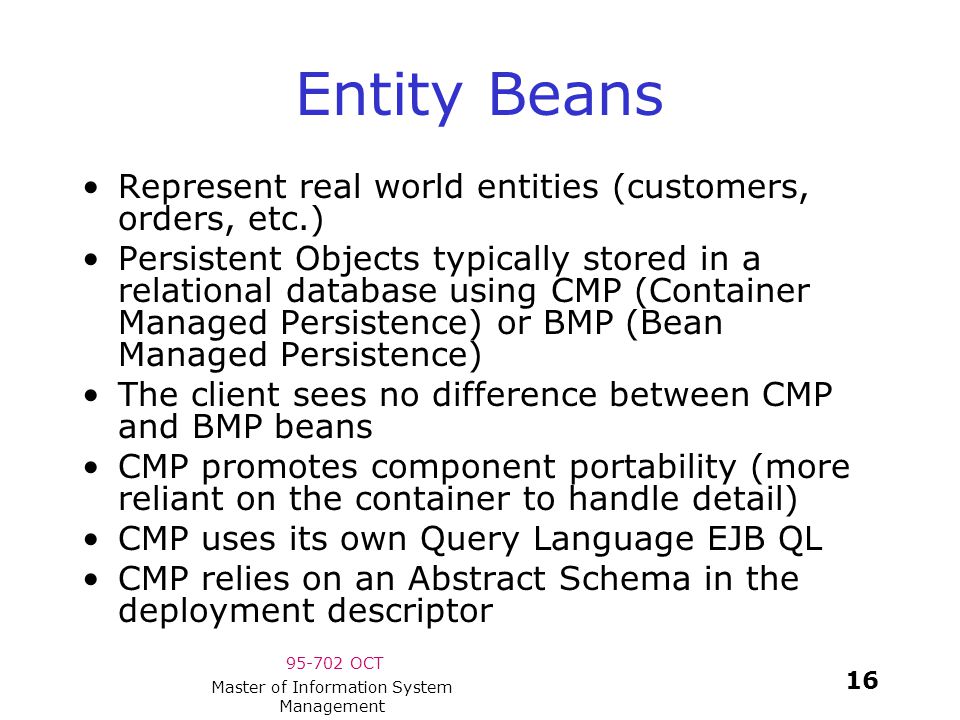 Entity Beans

• Represent real world entities (customers, orders, etc.)
• Persistent Objects typically stored in a relational database using CMP (Container Managed Persistence) or BMP (Bean Managed Persistence)
• The client sees no difference between CMP and BMP beans
• CMP promotes component portability (more reliant on the container to handle detail)
• CMP uses its own Query Language EJB QL
• CMP relies on an Abstract Schema in the deployment descriptor

95-702 OCT
Master of Information System Management

16